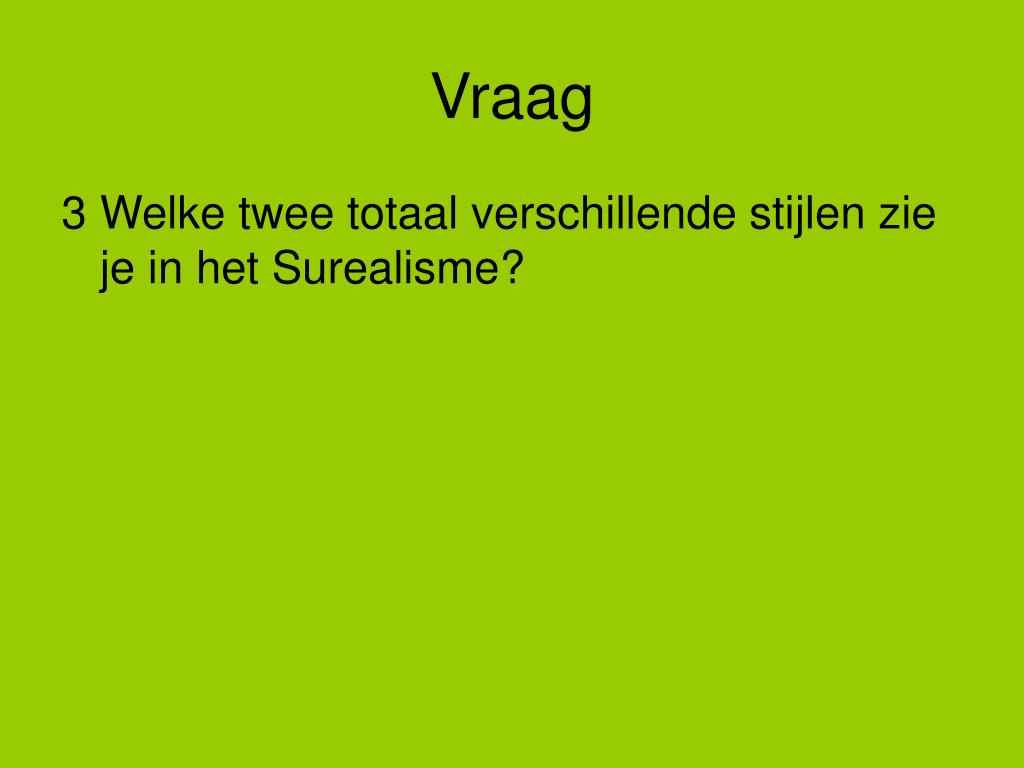 Vraag

3 Welke twee totaal verschillende stijlen zie je in het Surealisme?